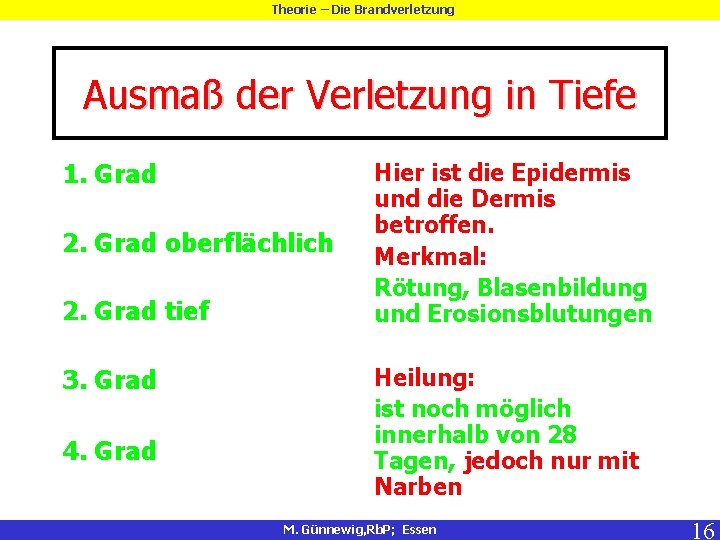 Theorie – Die Brandverletzung

Ausmaß der Verletzung in Tiefe

1. Grad

2. Grad oberflächlich

2. Grad tief

3. Grad

4. Grad

Hier ist die Epidermis und die Dermis betroffen.

Merkmal:

Rötung, Blasenbildung und Erosionsblutungen

Heilung:

ist noch möglich innerhalb von 28 Tagen, jedoch nur mit Narben

M. Günnewig,RbP; Essen

16